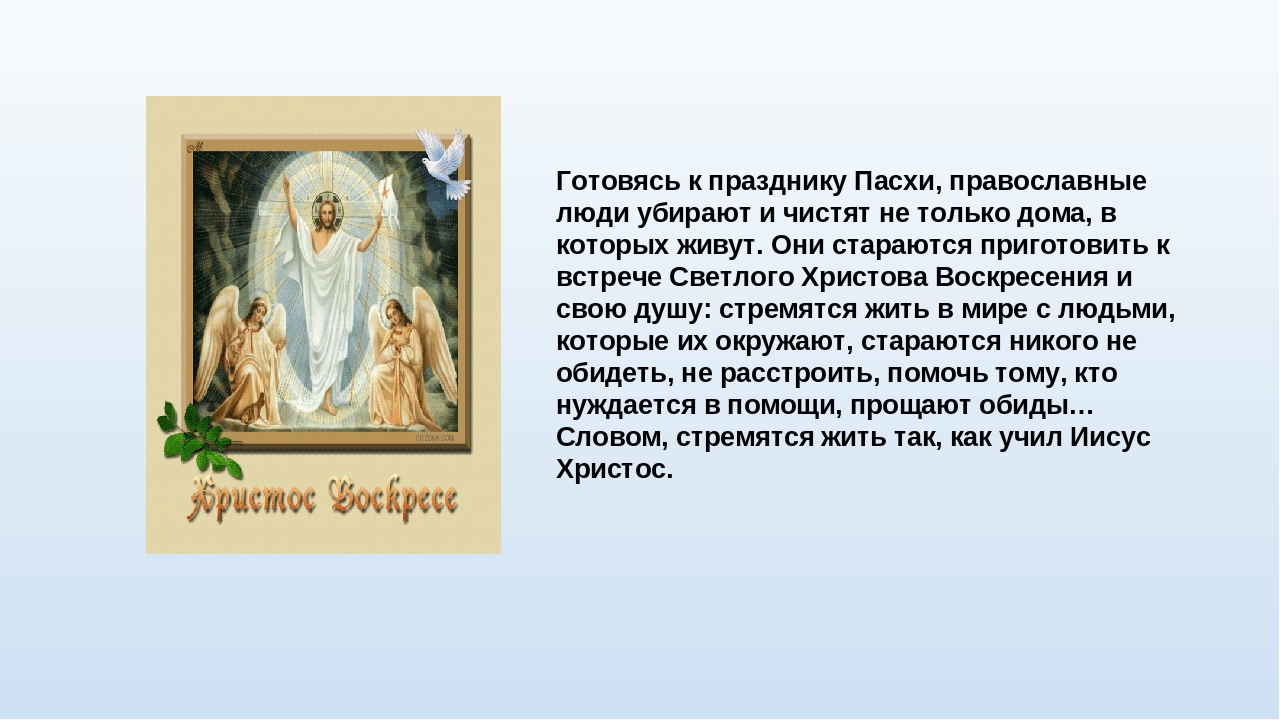 Христос Воскресе

Готовясь к празднику Пасхи, православные люди убирают и чистят не только дома, в которых живут. Они стараются приготовить к встрече Светлого Христова Воскресения и свою душу: стремятся жить в мире с людьми, которые их окружают, стараются никого не обидеть, не расстроить, помочь тому, кто нуждается в помощи, прощают обиды… Словом, стремятся жить так, как учил Иисус Христос.